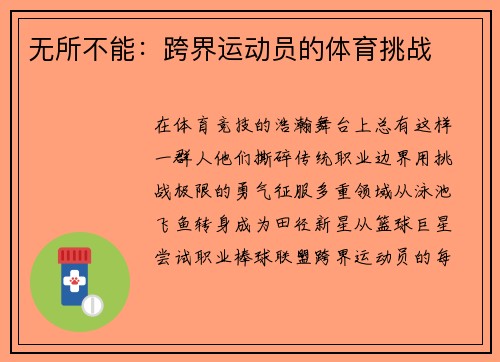 无所不能：跨界运动员的体育挑战

在体育竞技的浩瀚舞台上总有这样一群人他们撕碎传统职业边界用挑战极限的勇气征服多重领域从泳池飞鱼转身成为田径新星从篮球巨星尝试职业棒球联盟跨界运动员的每